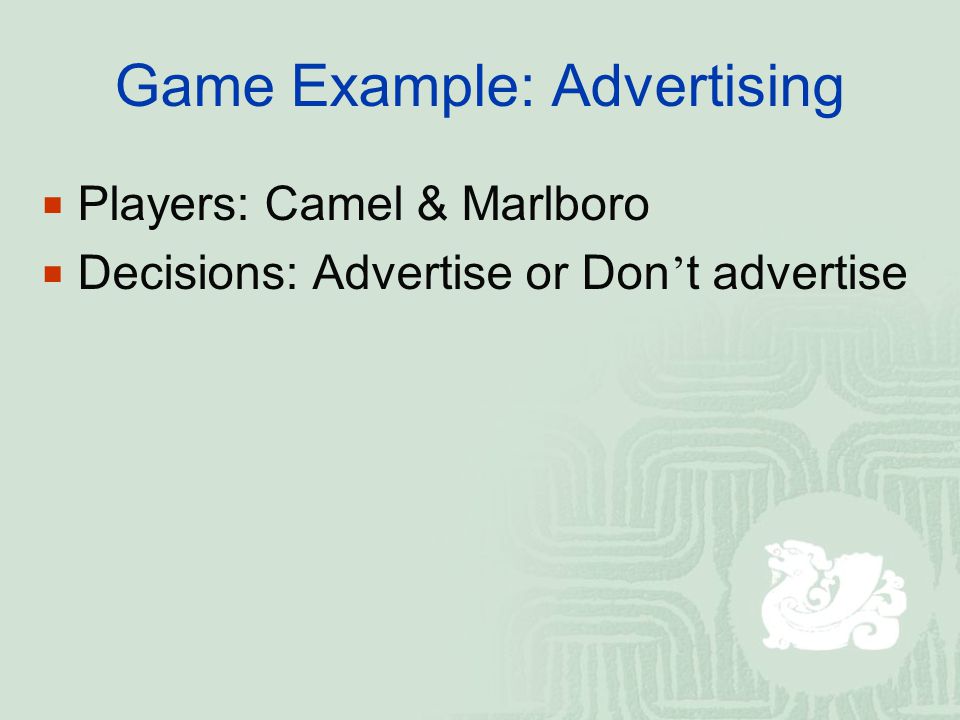 Game Example: Advertising

- Players: Camel & Marlboro
- Decisions: Advertise or Don’t advertise